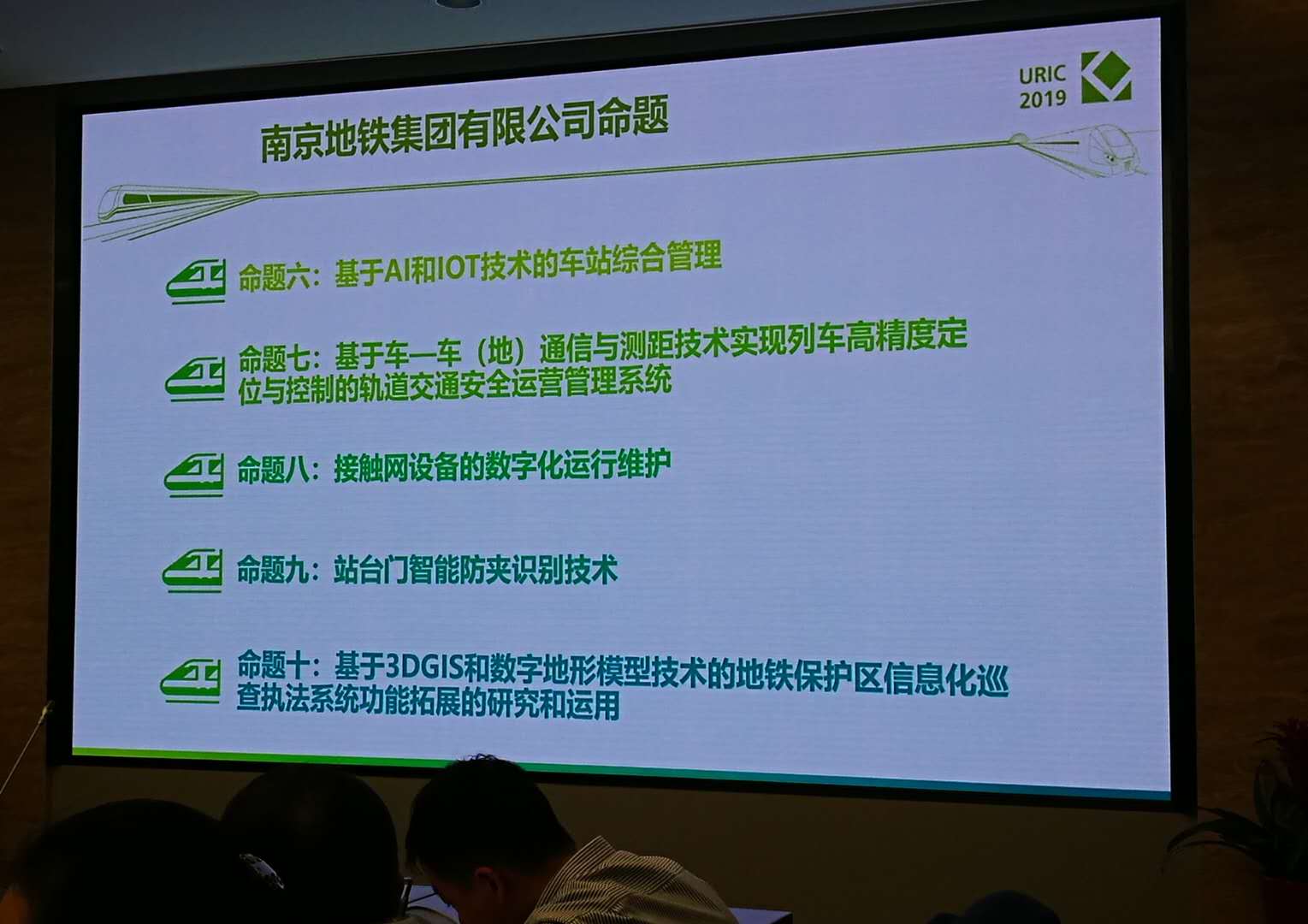 URIC 2019

南京地铁集团有限公司命题

命题六：基于AI和IOT技术的车站综合管理

命题七：基于车—车（地）通信与测距技术实现列车高精度定位与控制的轨道交通安全运营管理系统

命题八：接触网设备的数字化运行维护

命题九：站台门智能防夹识别技术

命题十：基于3DGIS和数字地形模型技术的地铁保护区信息化巡查执法系统功能拓展的研究和运用